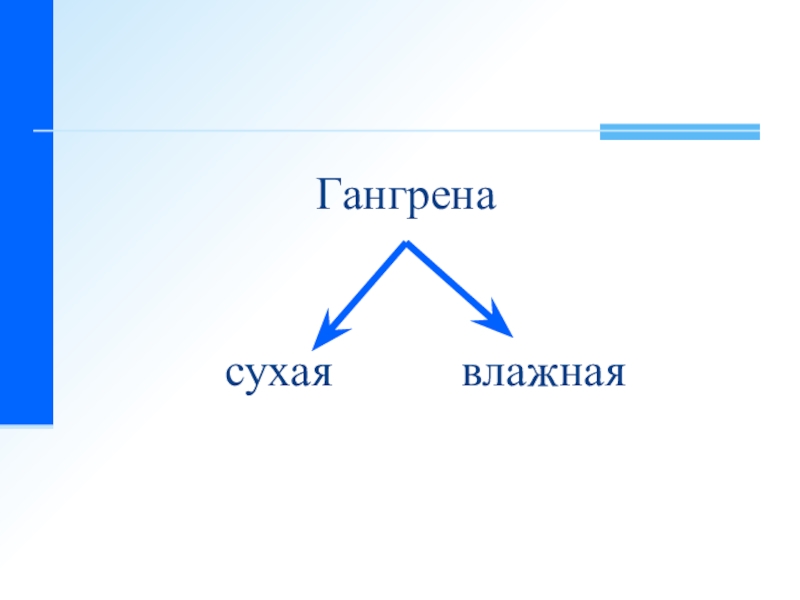 Гангрена

сухая

влажная